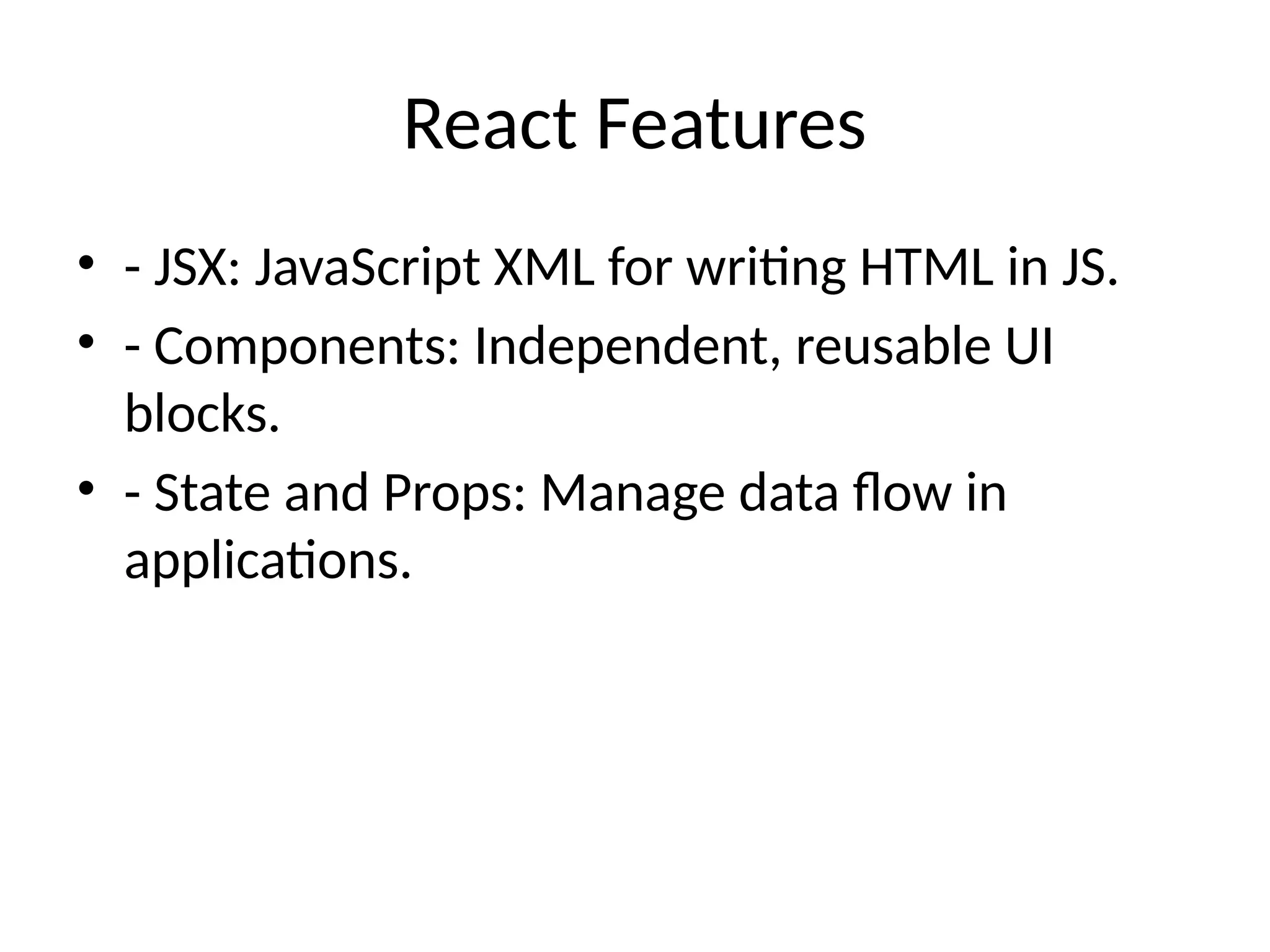 React Features

• - JSX: JavaScript XML for writing HTML in JS.
• - Components: Independent, reusable UI blocks.
• - State and Props: Manage data flow in applications.